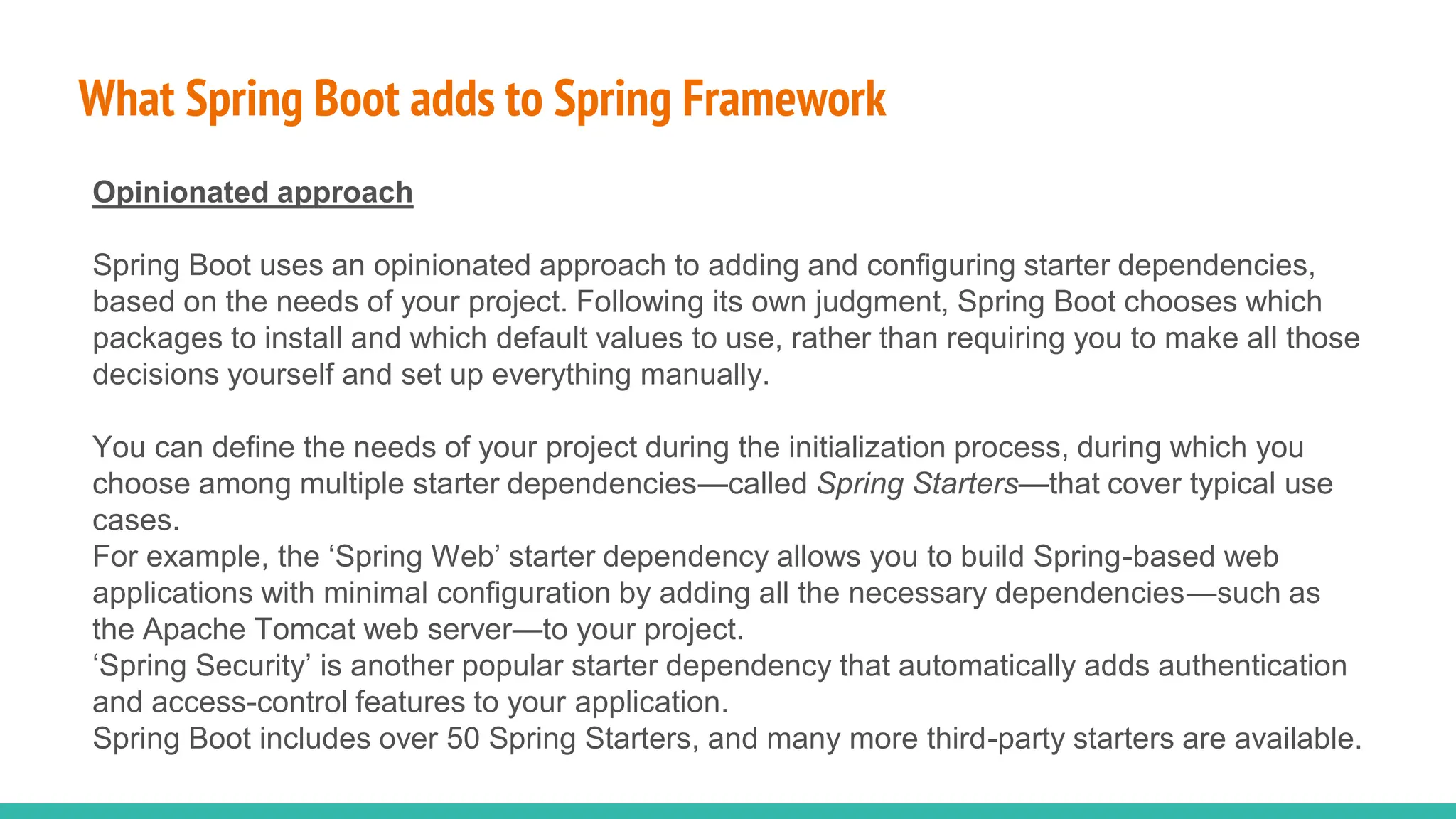 What Spring Boot adds to Spring Framework

Opinionated approach

Spring Boot uses an opinionated approach to adding and configuring starter dependencies, based on the needs of your project. Following its own judgment, Spring Boot chooses which packages to install and which default values to use, rather than requiring you to make all those decisions yourself and set up everything manually.

You can define the needs of your project during the initialization process, during which you choose among multiple starter dependencies—called Spring Starters—that cover typical use cases.
For example, the ‘Spring Web’ starter dependency allows you to build Spring-based web applications with minimal configuration by adding all the necessary dependencies—such as the Apache Tomcat web server—to your project.
‘Spring Security’ is another popular starter dependency that automatically adds authentication and access-control features to your application.
Spring Boot includes over 50 Spring Starters, and many more third-party starters are available.